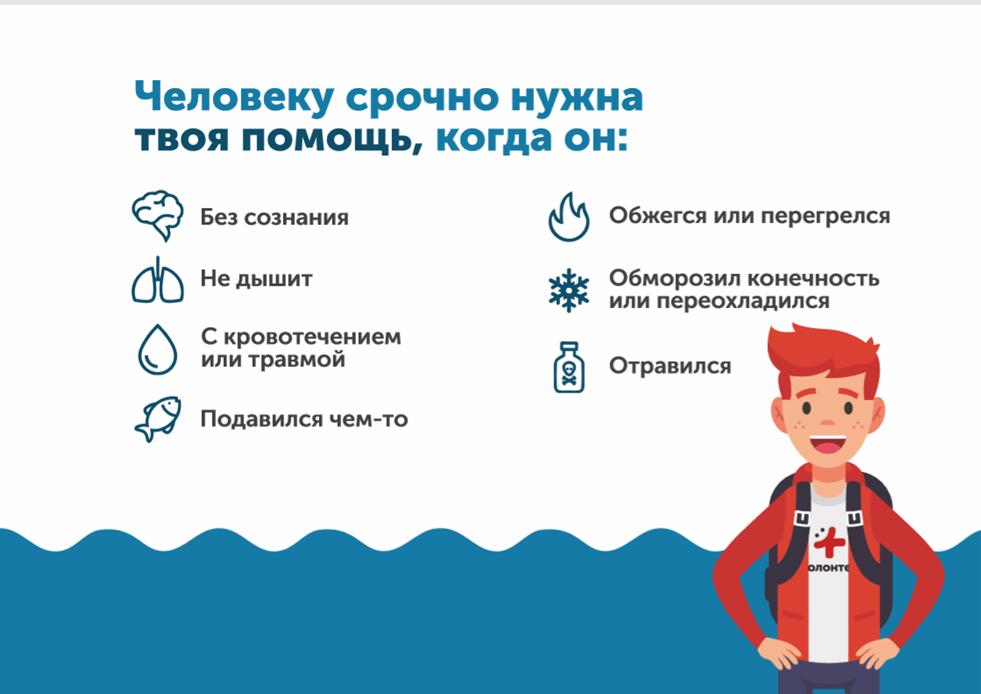 Человеку срочно нужна твоя помощь, когда он:

Без сознания

Не дышит

С кровотечением или травмой

Подавился чем-то

Обжегся или перегрелся

Обморозил конечность или переохладился

Отравился

олонте